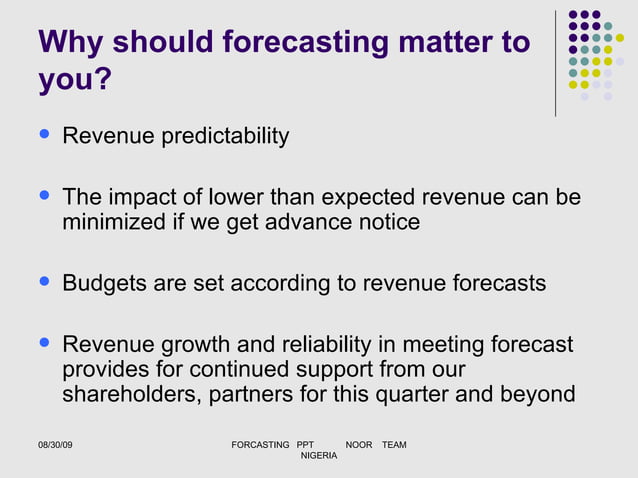 Why should forecasting matter to you?

- Revenue predictability

- The impact of lower than expected revenue can be minimized if we get advance notice

- Budgets are set according to revenue forecasts

- Revenue growth and reliability in meeting forecast provides for continued support from our shareholders, partners for this quarter and beyond

08/30/09

FORCASTING PPT NOOR TEAM NIGERIA